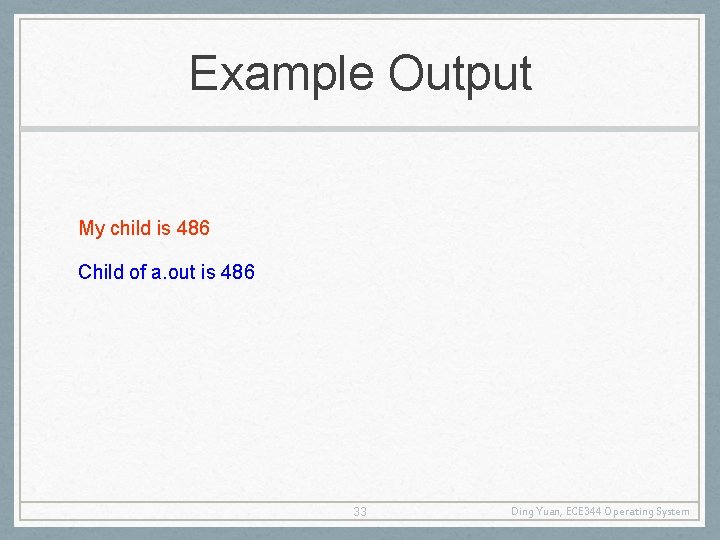 Example Output

My child is 486

Child of a.out is 486

33

Ding Yuan, ECE344 Operating System